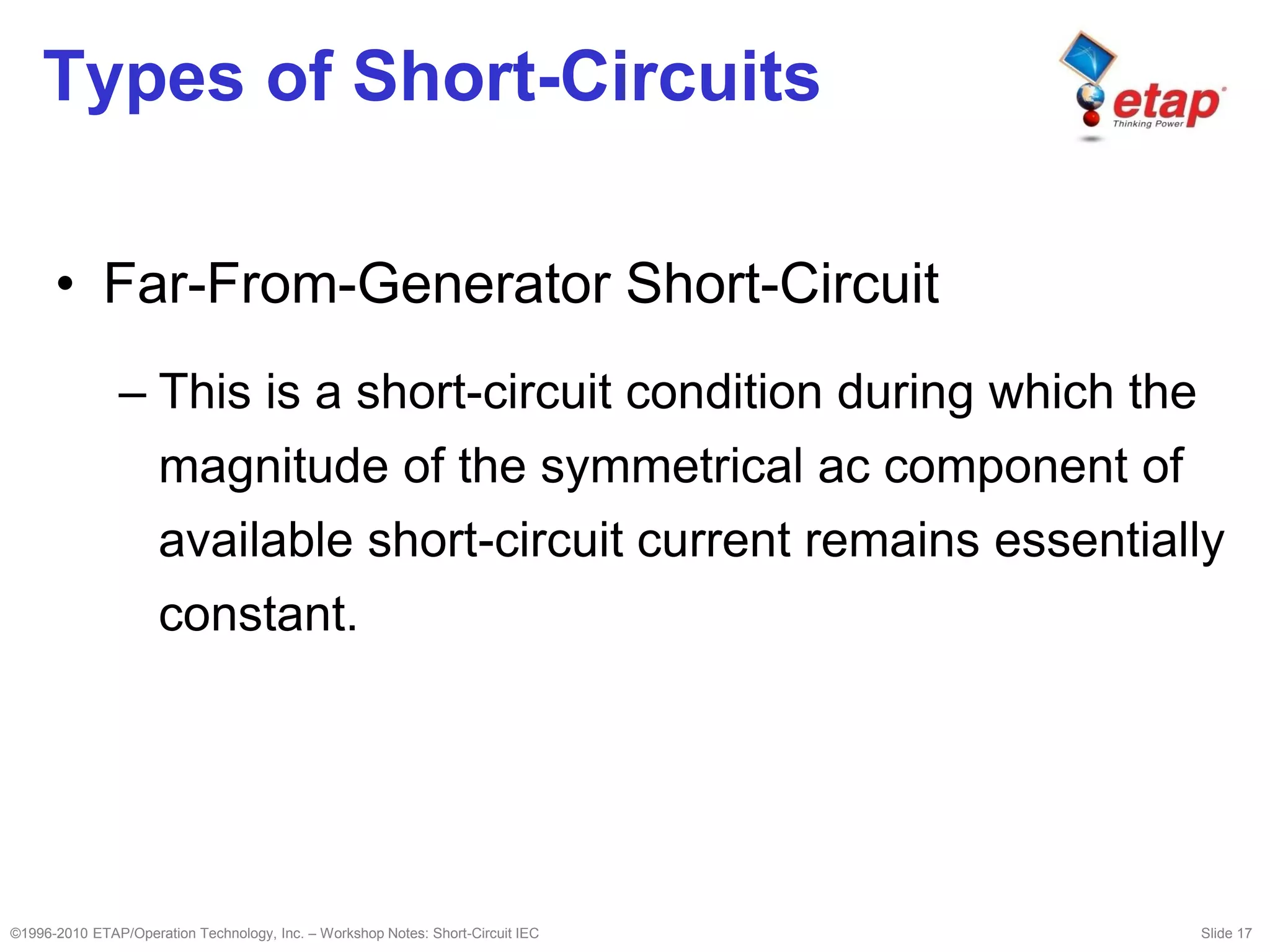 Types of Short-Circuits

etap
Thinking Power

• Far-From-Generator Short-Circuit

– This is a short-circuit condition during which the magnitude of the symmetrical ac component of available short-circuit current remains essentially constant.

©1996-2010 ETAP/Operation Technology, Inc. – Workshop Notes: Short-Circuit IEC

Slide 17